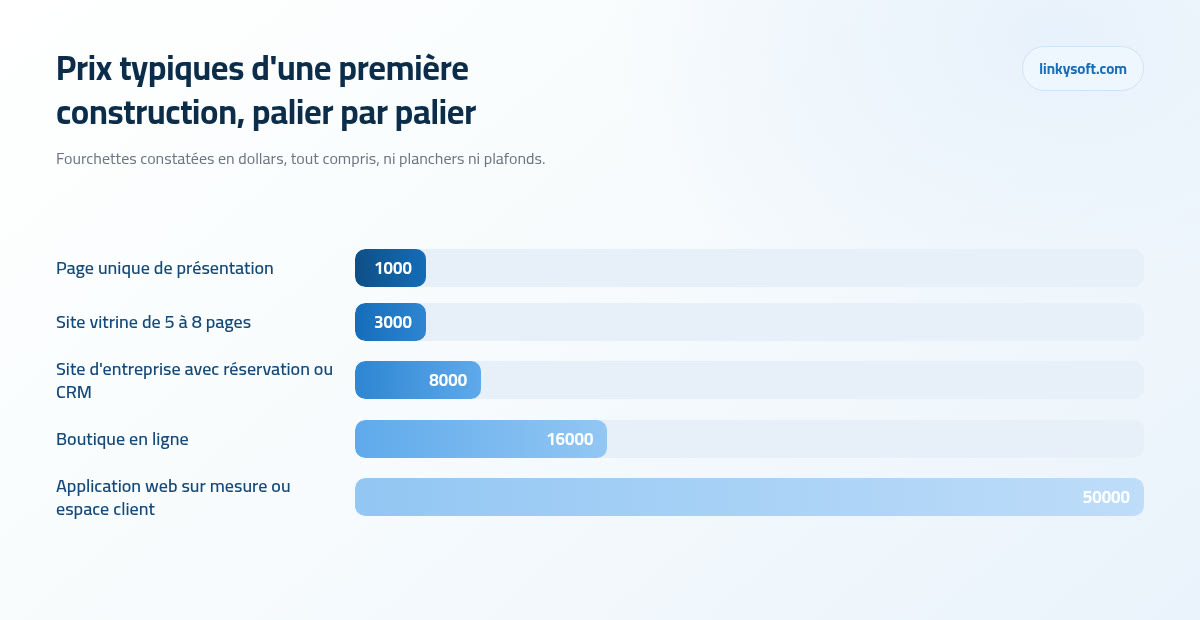 Prix typiques d'une première construction, palier par palier

linkysoft.com

Fourchettes constatées en dollars, tout compris, ni planchers ni plafonds.

Page unique de présentation 1000

Site vitrine de 5 à 8 pages 3000

Site d'entreprise avec réservation ou CRM 8000

Boutique en ligne 16000

Application web sur mesure ou espace client 50000